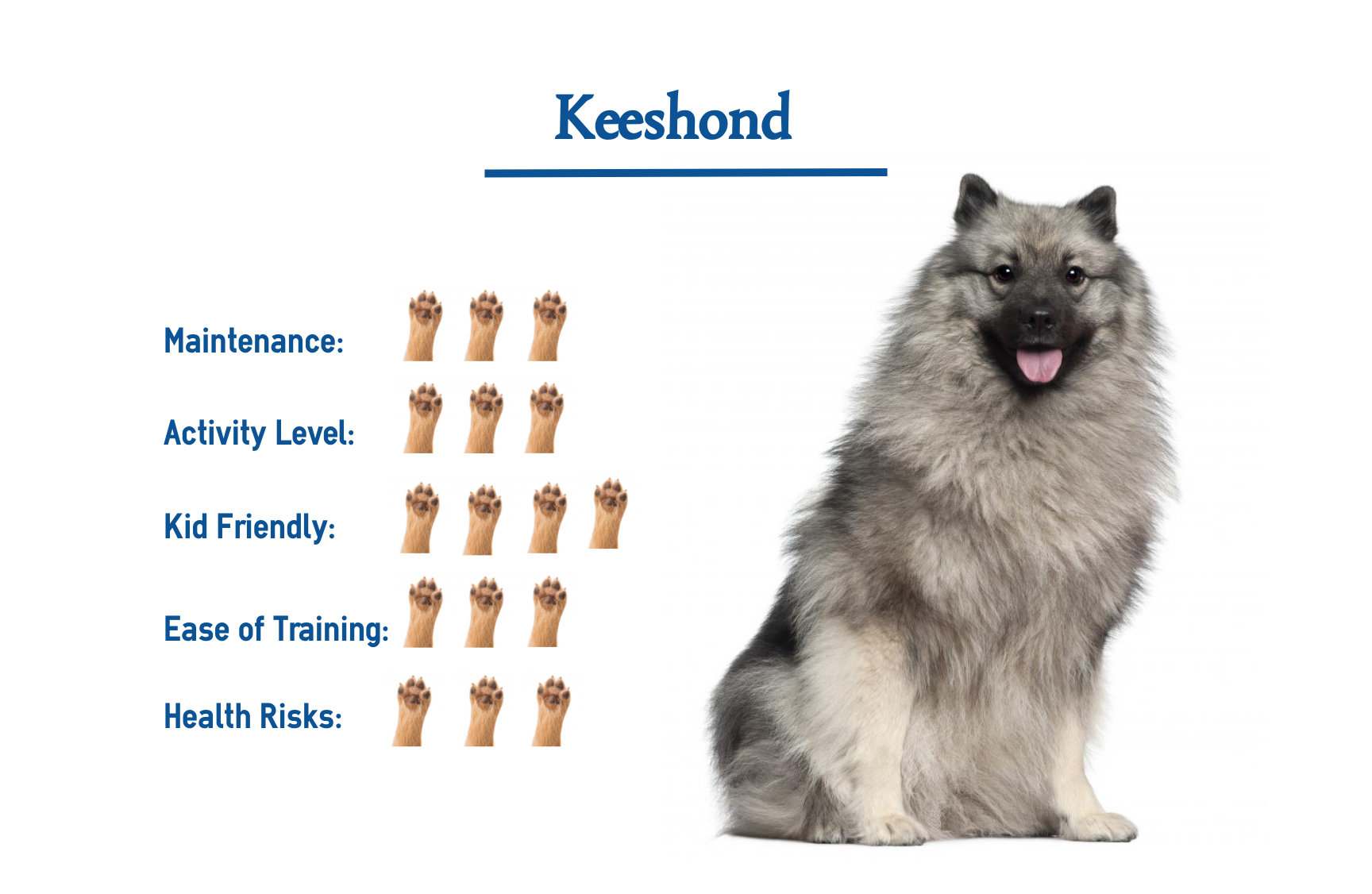 Keeshond

Maintenance:

Activity Level:

Kid Friendly:

Ease of Training:

Health Risks: